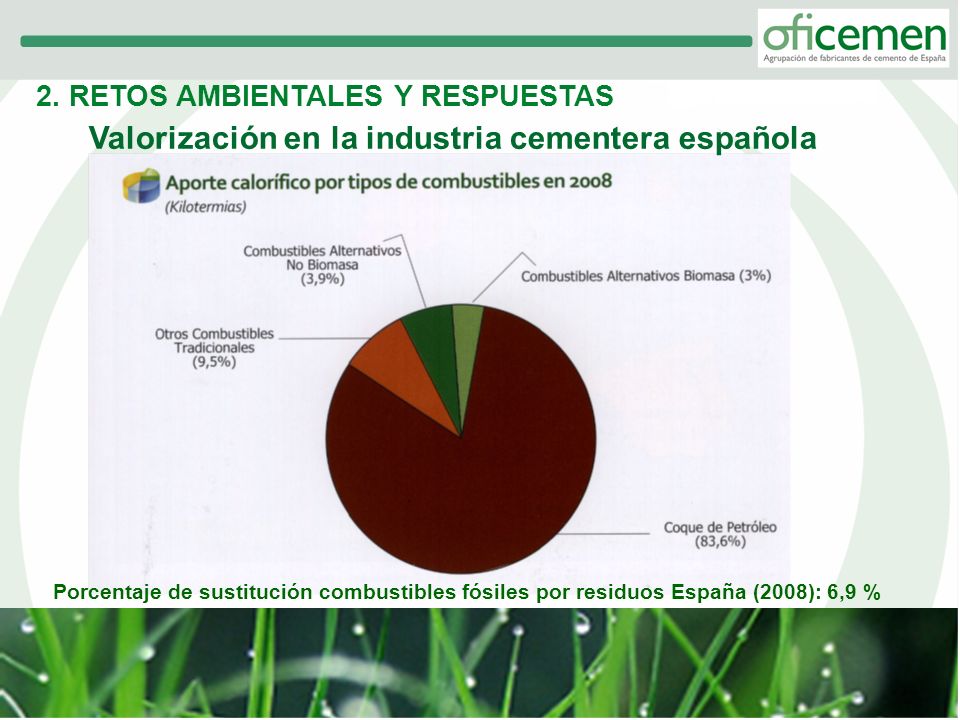 oficemen
Agrupación de fabricantes de cemento de España

2. RETOS AMBIENTALES Y RESPUESTAS

Valorización en la industria cementera española

Aporte calorífico por tipos de combustibles en 2008
(Kilotermias)

Combustibles Alternativos No Biomasa (3,9%)

Combustibles Alternativos Biomasa (3%)

Otros Combustibles Tradicionales (9,5%)

Coque de Petróleo (83,6%)

Porcentaje de sustitución combustibles fósiles por residuos España (2008): 6,9 %